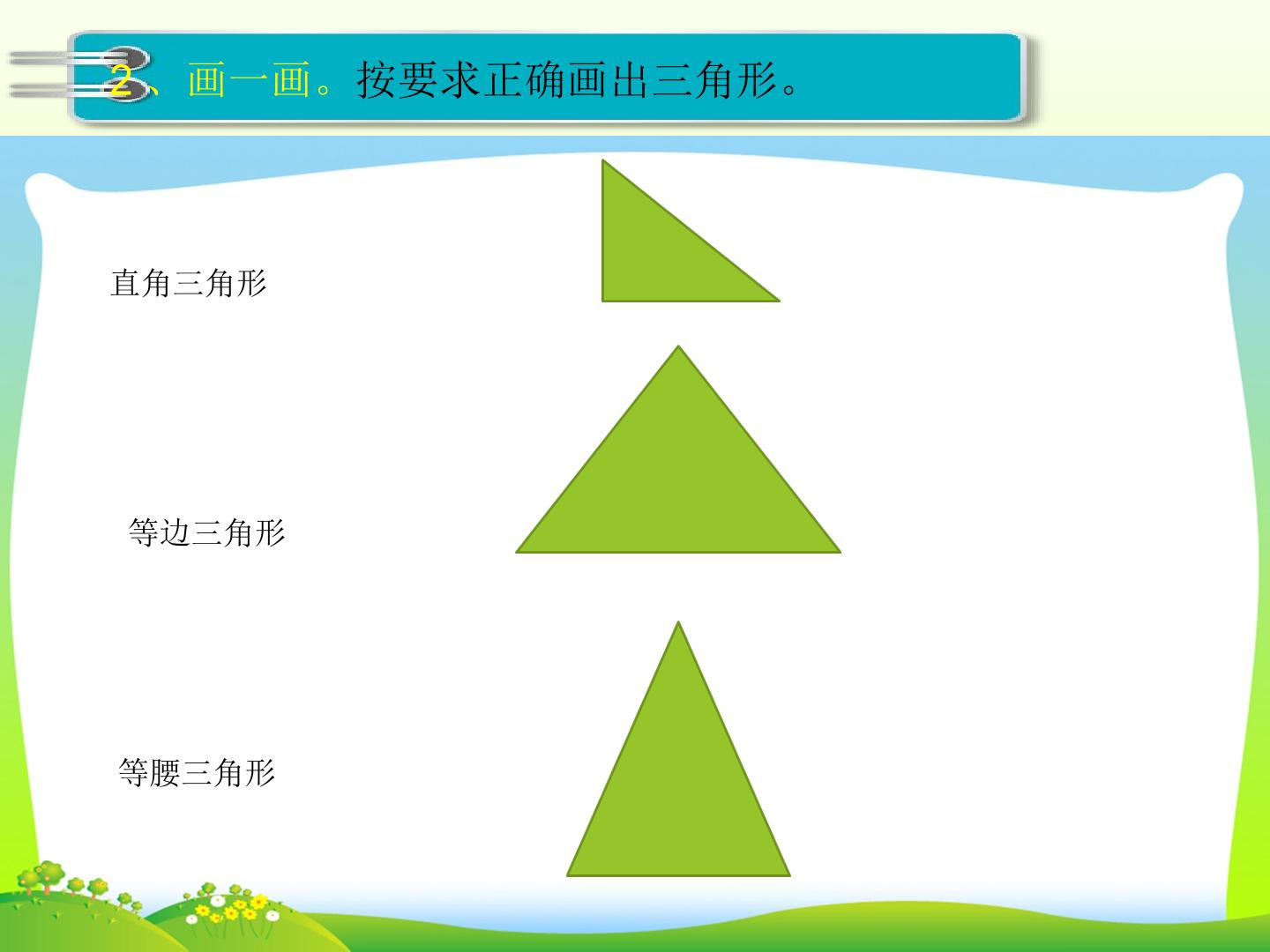 2、画一画。按要求正确画出三角形。

直角三角形

等边三角形

等腰三角形